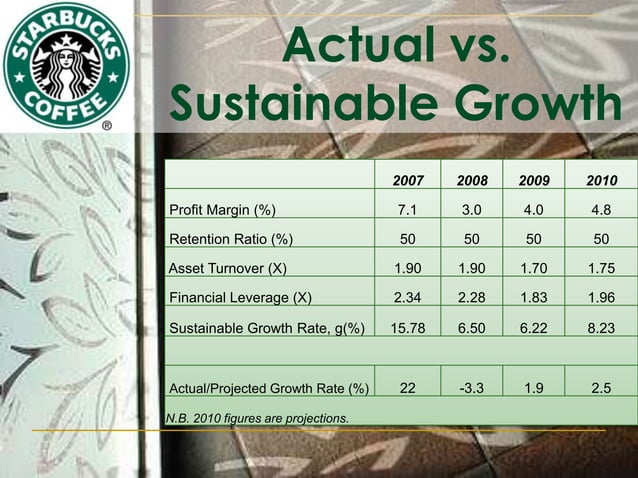 STARBUCKS COFFEE ®

Actual vs. Sustainable Growth

| | 2007 | 2008 | 2009 | 2010 |
|---|---|---|---|---|
| Profit Margin (%) | 7.1 | 3.0 | 4.0 | 4.8 |
| Retention Ratio (%) | 50 | 50 | 50 | 50 |
| Asset Turnover (X) | 1.90 | 1.90 | 1.70 | 1.75 |
| Financial Leverage (X) | 2.34 | 2.28 | 1.83 | 1.96 |
| Sustainable Growth Rate, g(%) | 15.78 | 6.50 | 6.22 | 8.23 |
| | | | | |
| Actual/Projected Growth Rate (%) | 22 | -3.3 | 1.9 | 2.5 |

N.B. 2010 figures are projections.